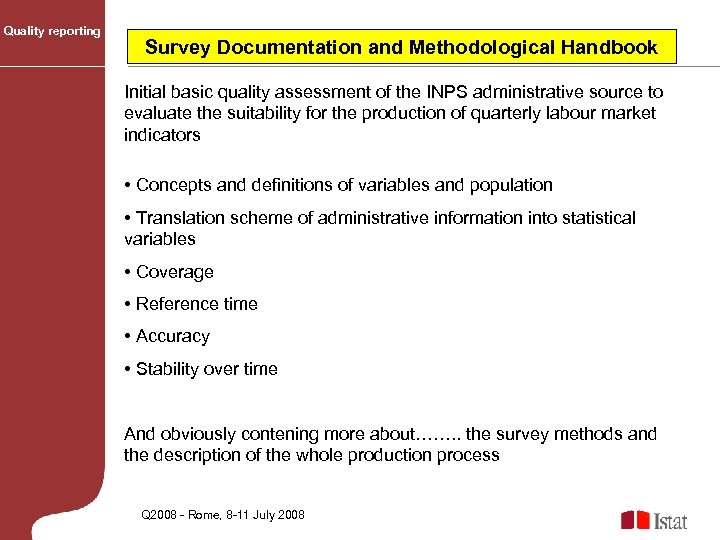 Quality reporting

Survey Documentation and Methodological Handbook

Initial basic quality assessment of the INPS administrative source to evaluate the suitability for the production of quarterly labour market indicators

• Concepts and definitions of variables and population

• Translation scheme of administrative information into statistical variables

• Coverage

• Reference time

• Accuracy

• Stability over time

And obviously contening more about…….. the survey methods and the description of the whole production process

Q2008 - Rome, 8-11 July 2008

Istat